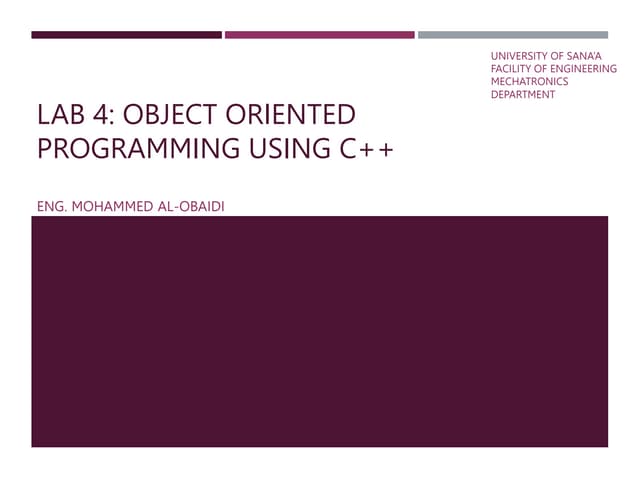 UNIVERSITY OF SANA'A
FACILITY OF ENGINEERING
MECHATRONICS
DEPARTMENT

LAB 4: OBJECT ORIENTED PROGRAMMING USING C++

ENG. MOHAMMED AL-OBAIDI